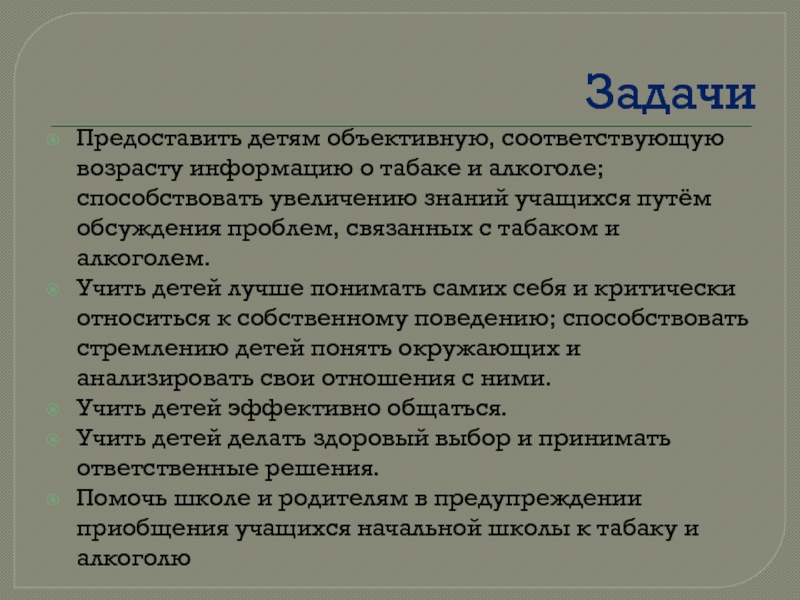 Задачи

Предоставить детям объективную, соответствующую возрасту информацию о табаке и алкоголе; способствовать увеличению знаний учащихся путём обсуждения проблем, связанных с табаком и алкоголем.

Учить детей лучше понимать самих себя и критически относиться к собственному поведению; способствовать стремлению детей понять окружающих и анализировать свои отношения с ними.

Учить детей эффективно общаться.

Учить детей делать здоровый выбор и принимать ответственные решения.

Помочь школе и родителям в предупреждении приобщения учащихся начальной школы к табаку и алкоголю